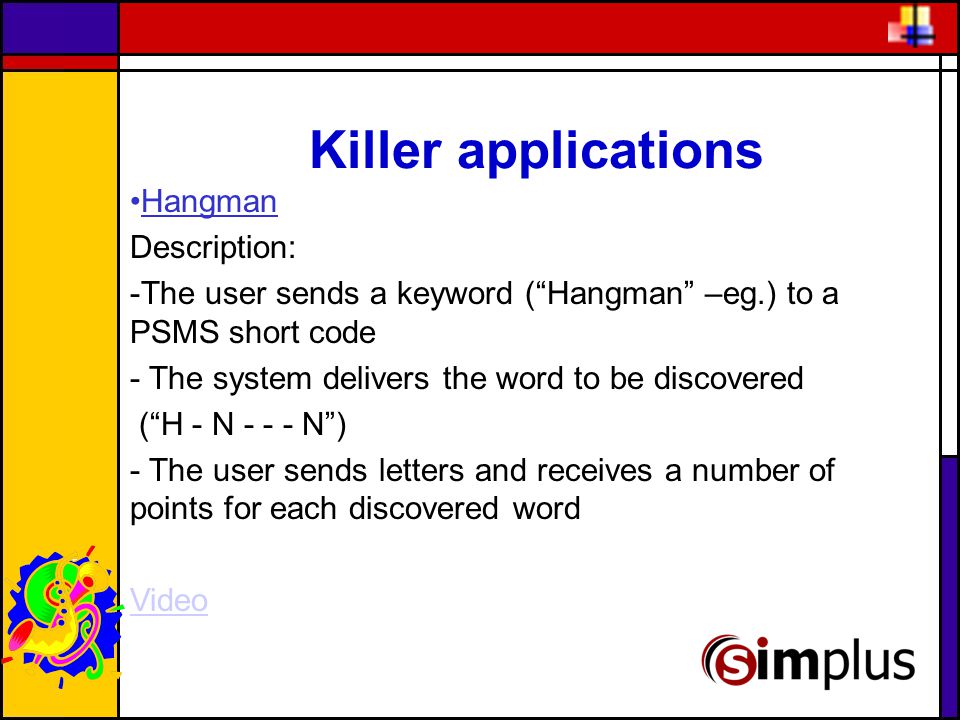 Killer applications

•Hangman

Description:

-The user sends a keyword (“Hangman” –eg.) to a PSMS short code

- The system delivers the word to be discovered (“H - N - - - N”)

- The user sends letters and receives a number of points for each discovered word

Video

simplus